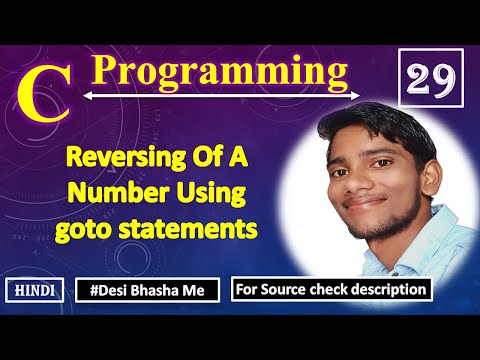 C Programming

29

Reversing Of A Number Using goto statements

HINDI

#Desi Bhasha Me

For Source check description